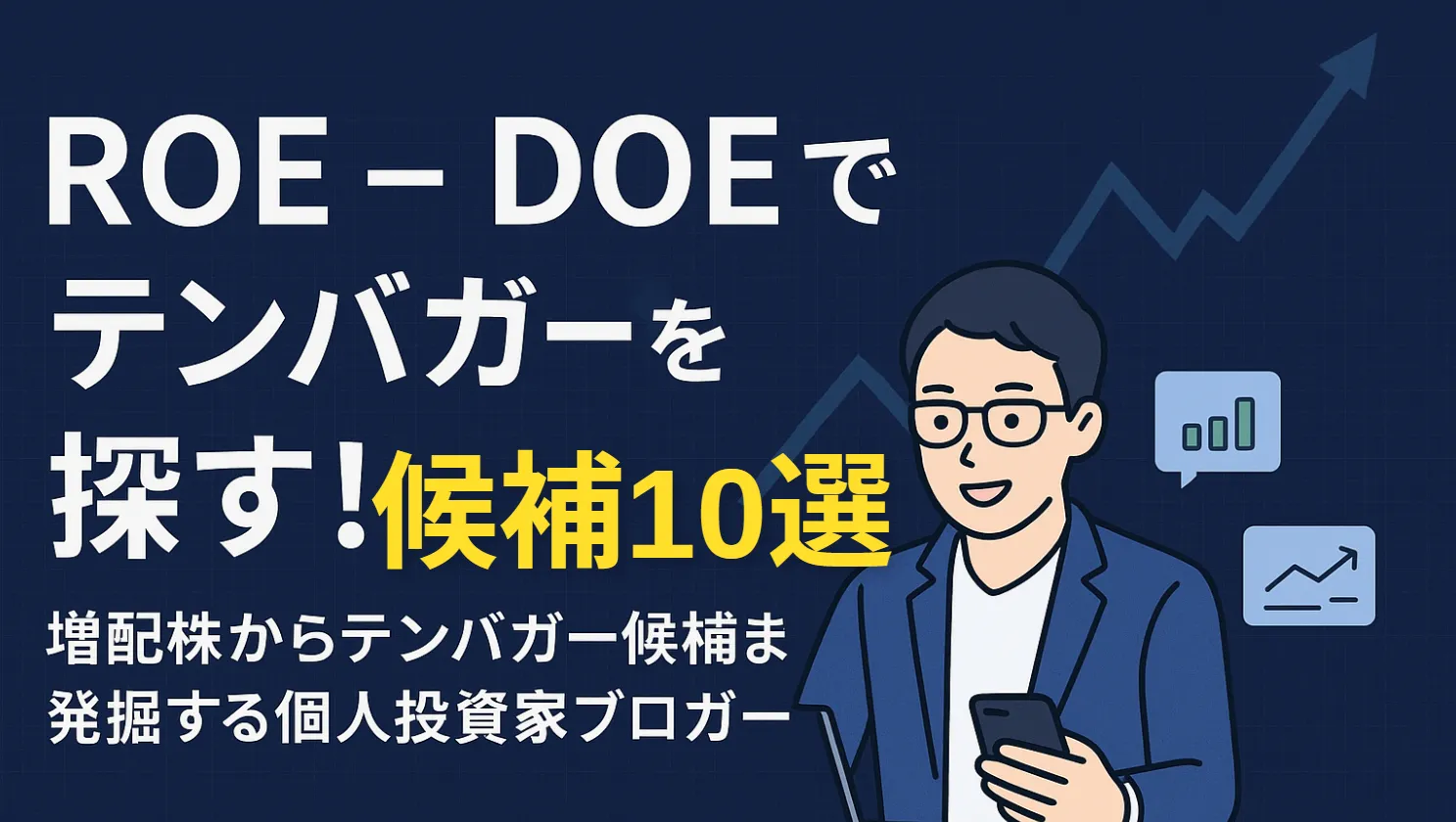 ROE – DOEで
テンバガーを
探す！候補10選

増配株からテンバガー候補ま
発掘する個人投資家ブロガー